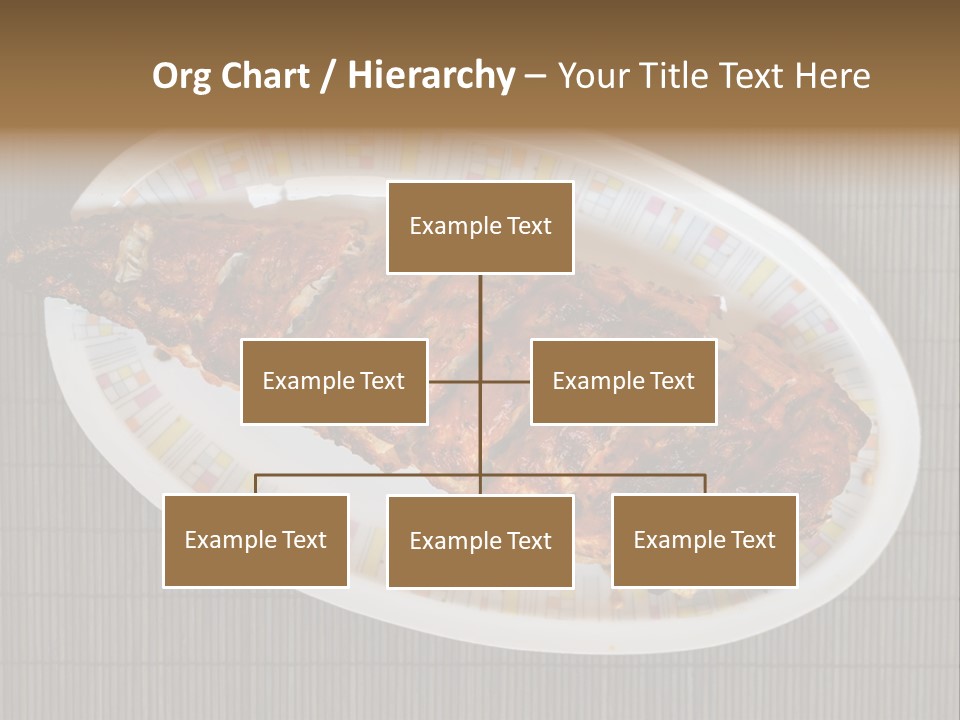 Org Chart / Hierarchy – Your Title Text Here

Example Text

Example Text

Example Text

Example Text

Example Text

Example Text